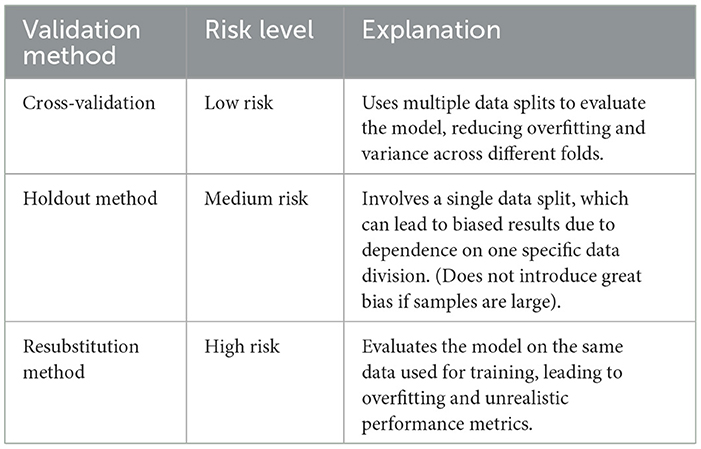 | Validation method | Risk level | Explanation |
|---|---|---|
| Cross-validation | Low risk | Uses multiple data splits to evaluate the model, reducing overfitting and variance across different folds. |
| Holdout method | Medium risk | Involves a single data split, which can lead to biased results due to dependence on one specific data division. (Does not introduce great bias if samples are large). |
| Resubstitution method | High risk | Evaluates the model on the same data used for training, leading to overfitting and unrealistic performance metrics. |